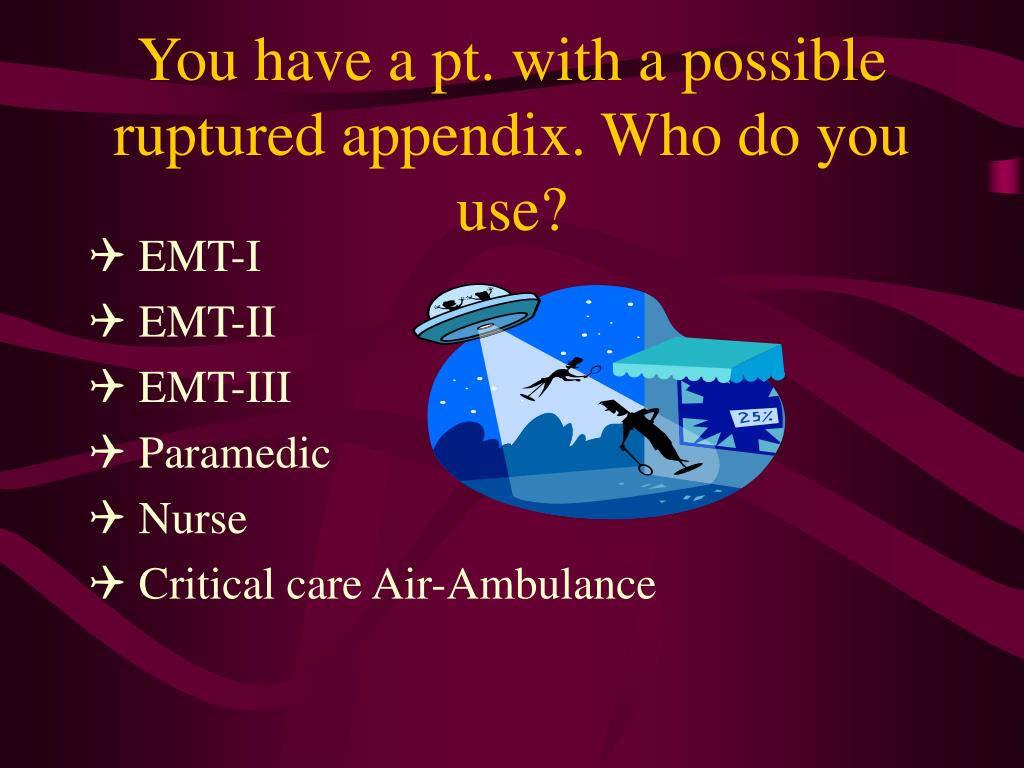 You have a pt. with a possible ruptured appendix. Who do you use?

✈ EMT-I
✈ EMT-II
✈ EMT-III
✈ Paramedic
✈ Nurse
✈ Critical care Air-Ambulance

25%